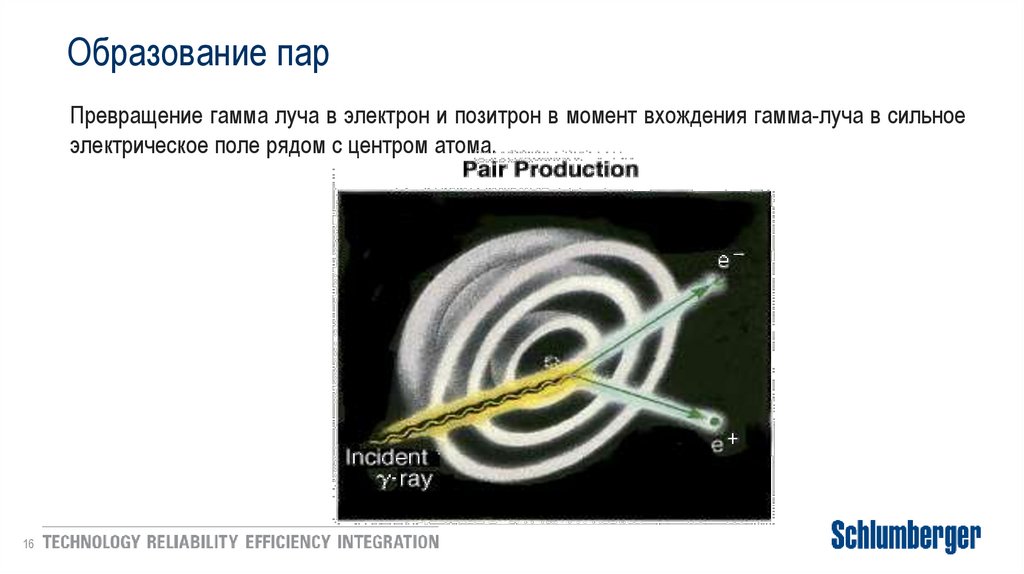 Образование пар

Превращение гамма луча в электрон и позитрон в момент вхождения гамма-луча в сильное электрическое поле рядом с центром атома.

Pair Production

$e^-$

$e^+$

Incident
$\gamma$-ray

16 TECHNOLOGY RELIABILITY EFFICIENCY INTEGRATION

Schlumberger